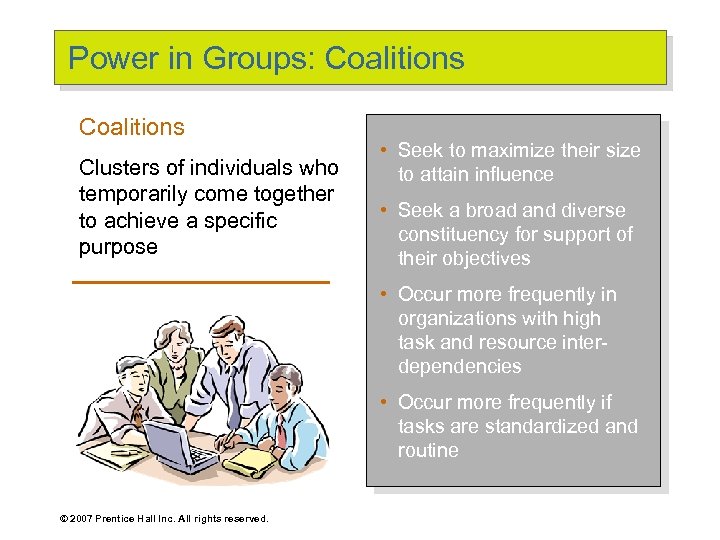 Power in Groups: Coalitions

Coalitions

Clusters of individuals who temporarily come together to achieve a specific purpose

• Seek to maximize their size to attain influence

• Seek a broad and diverse constituency for support of their objectives

• Occur more frequently in organizations with high task and resource interdependencies

• Occur more frequently if tasks are standardized and routine

© 2007 Prentice Hall Inc. All rights reserved.